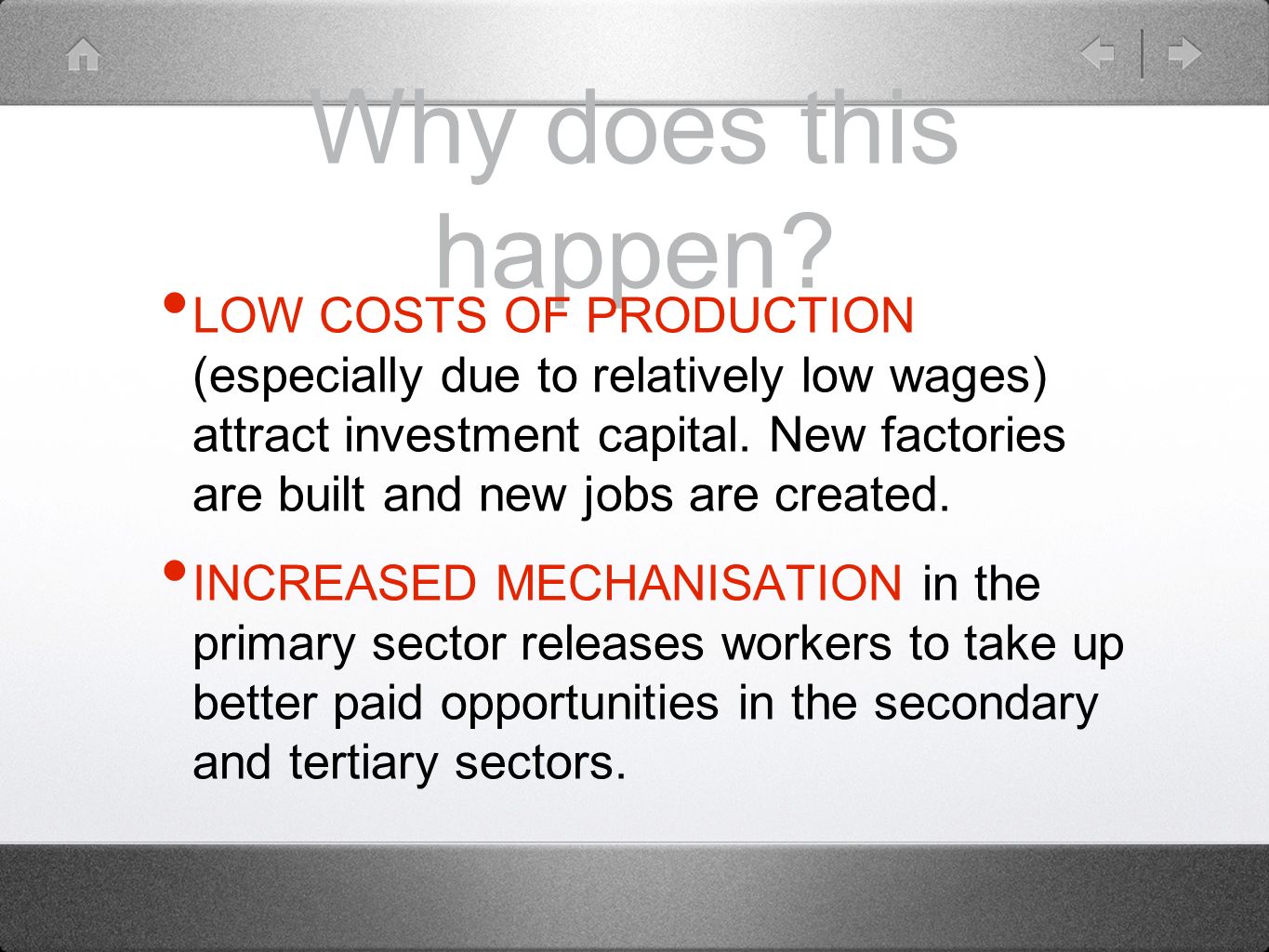 Why does this happen?

• LOW COSTS OF PRODUCTION (especially due to relatively low wages) attract investment capital. New factories are built and new jobs are created.

• INCREASED MECHANISATION in the primary sector releases workers to take up better paid opportunities in the secondary and tertiary sectors.